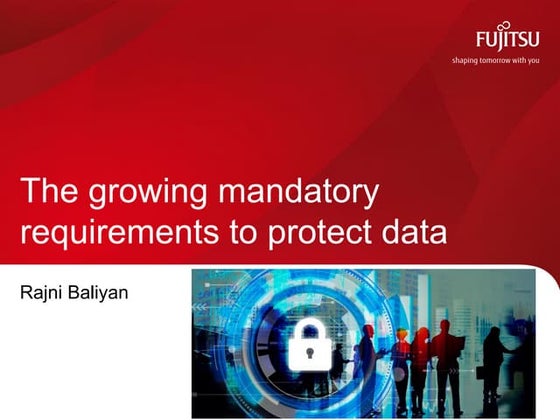 FUJITSU
shaping tomorrow with you

The growing mandatory requirements to protect data

Rajni Baliyan